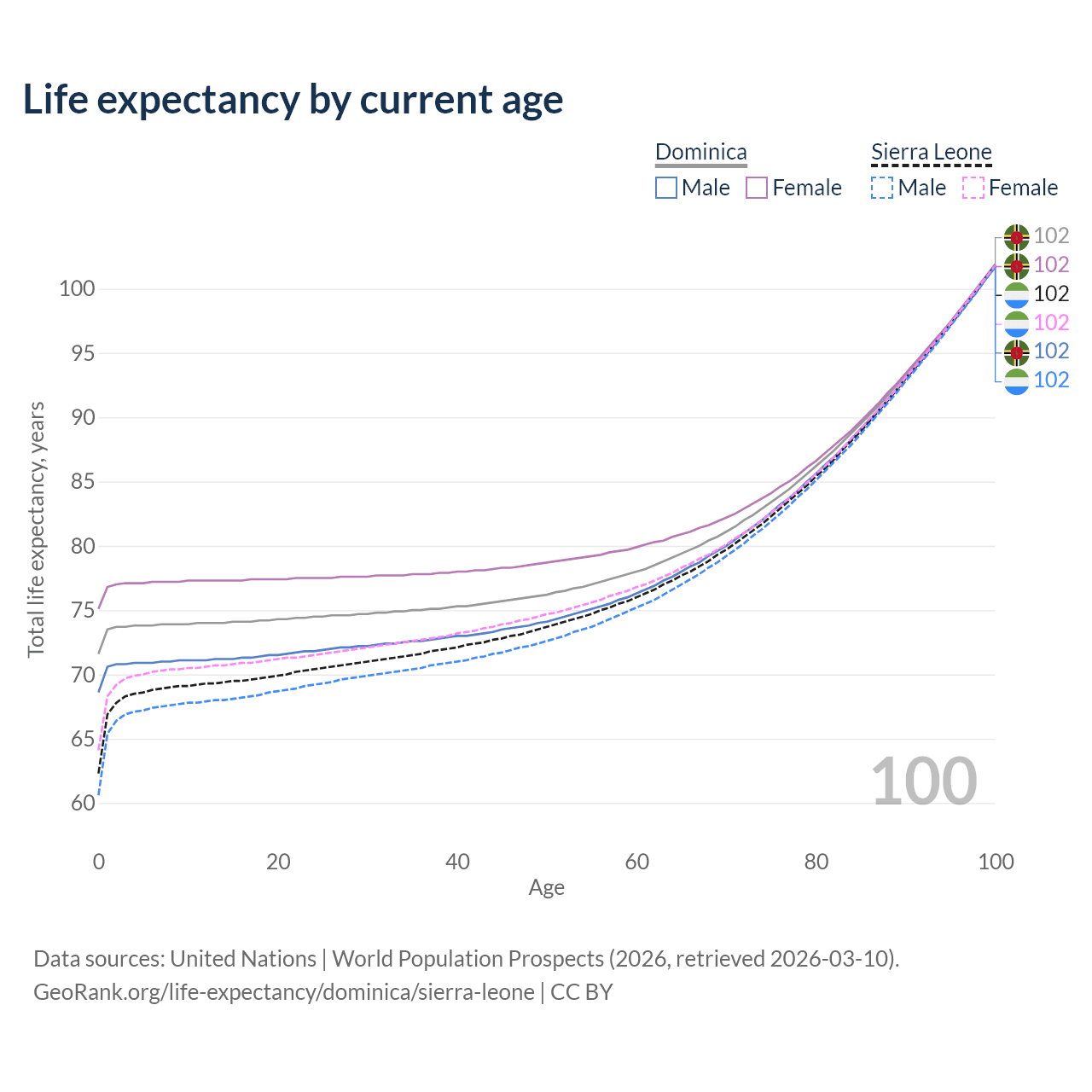 Life expectancy by current age

Dominica
Male Female

Sierra Leone
Male Female

102
102
102
102
102
102

100
95
90
85
80
75
70
65
60

Total life expectancy, years

100

0
20
40
60
80
100
Age

Data sources: United Nations | World Population Prospects (2026, retrieved 2026-03-10).
GeoRank.org/life-expectancy/dominica/sierra-leone | CC BY